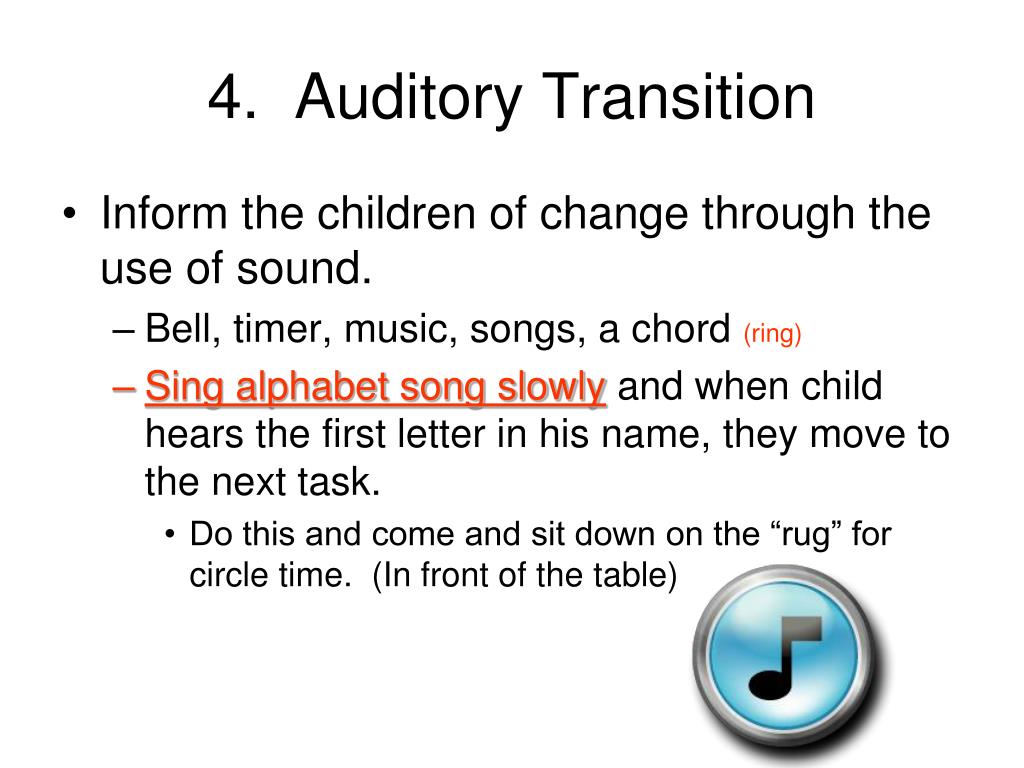 4. Auditory Transition

• Inform the children of change through the use of sound.
– Bell, timer, music, songs, a chord (ring)
– Sing alphabet song slowly and when child hears the first letter in his name, they move to the next task.
• Do this and come and sit down on the “rug” for circle time. (In front of the table)